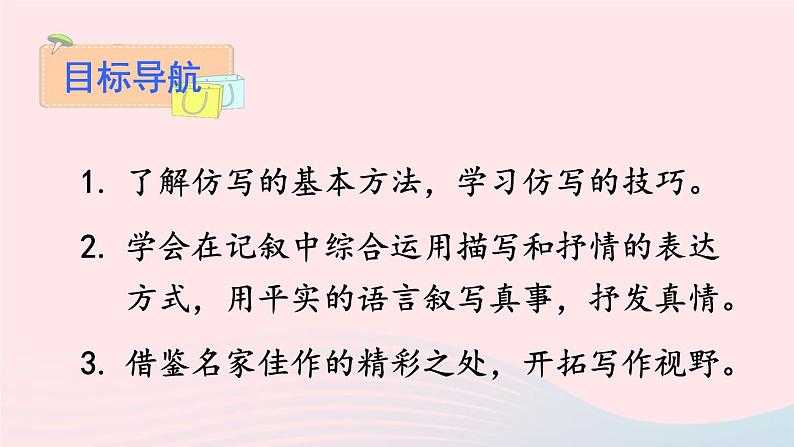 目标导航

1. 了解仿写的基本方法，学习仿写的技巧。

2. 学会在记叙中综合运用描写和抒情的表达方式，用平实的语言叙写真事，抒发真情。

3. 借鉴名家佳作的精彩之处，开拓写作视野。